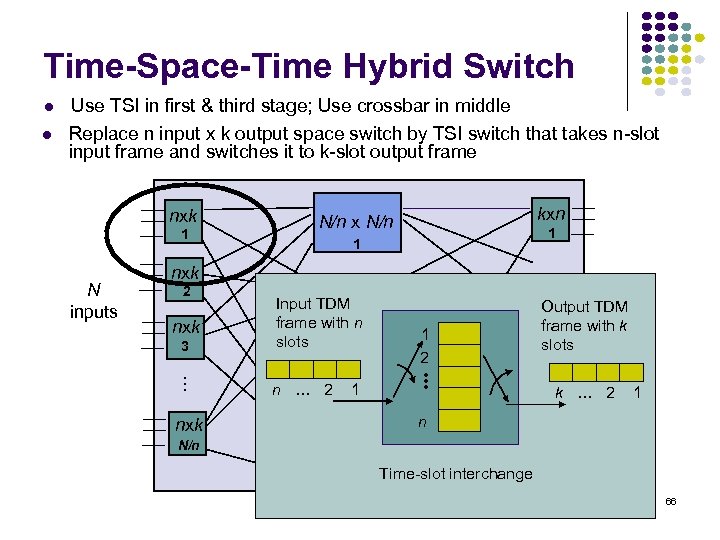 Time-Space-Time Hybrid Switch

- Use TSI in first & third stage; Use crossbar in middle
- Replace n input x k output space switch by TSI switch that takes n-slot input frame and switches it to k-slot output frame

nxk
1

nxk
2

nxk
3

⋮

nxk
N/n

N
inputs

N/n x N/n
1

kxn
1

Input TDM frame with n slots

n … 2 1

1
2
⋮
n

Output TDM frame with k slots

k … 2 1

Time-slot interchange

66